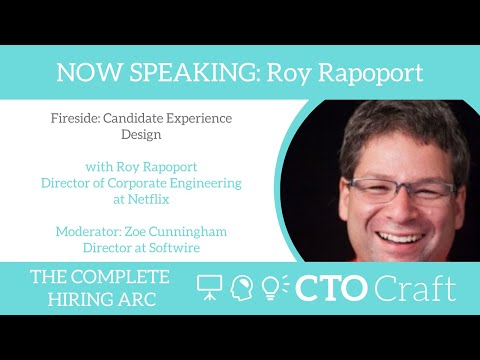 NOW SPEAKING: Roy Rapoport

Fireside: Candidate Experience Design

with Roy Rapoport
Director of Corporate Engineering at Netflix

Moderator: Zoe Cunningham
Director at Softwire

THE COMPLETE HIRING ARC

CTO Craft